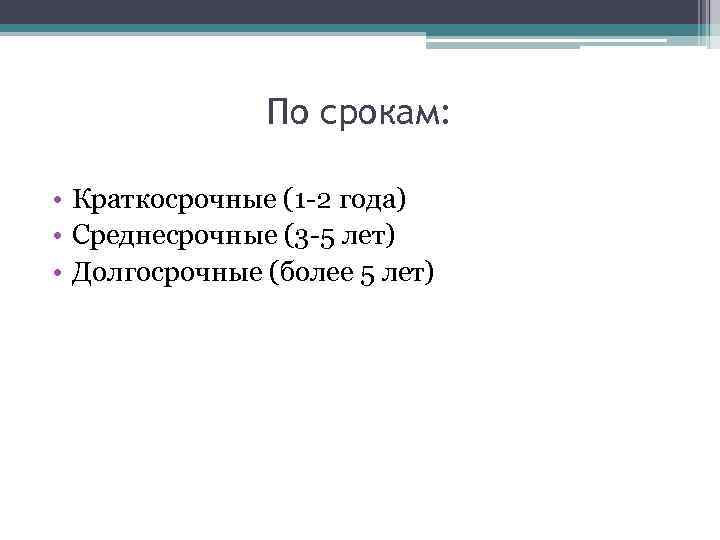 По срокам:

• Краткосрочные (1-2 года)
• Среднесрочные (3-5 лет)
• Долгосрочные (более 5 лет)